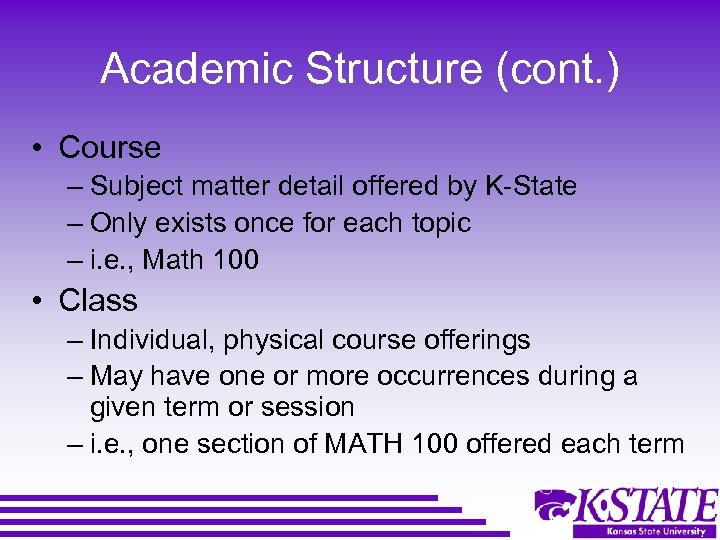 Academic Structure (cont.)

• Course
– Subject matter detail offered by K-State
– Only exists once for each topic
– i.e., Math 100

• Class
– Individual, physical course offerings
– May have one or more occurrences during a given term or session
– i.e., one section of MATH 100 offered each term

K-STATE
Kansas State University